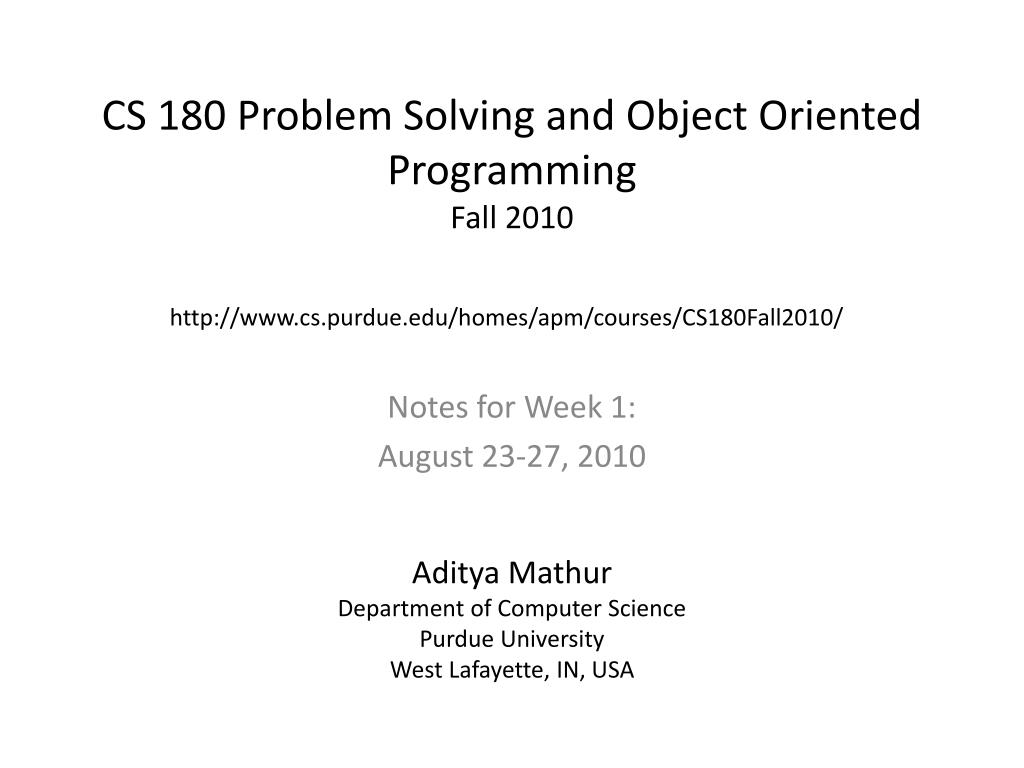 CS 180 Problem Solving and Object Oriented Programming
Fall 2010

http://www.cs.purdue.edu/homes/apm/courses/CS180Fall2010/

Notes for Week 1:
August 23-27, 2010

Aditya Mathur
Department of Computer Science
Purdue University
West Lafayette, IN, USA